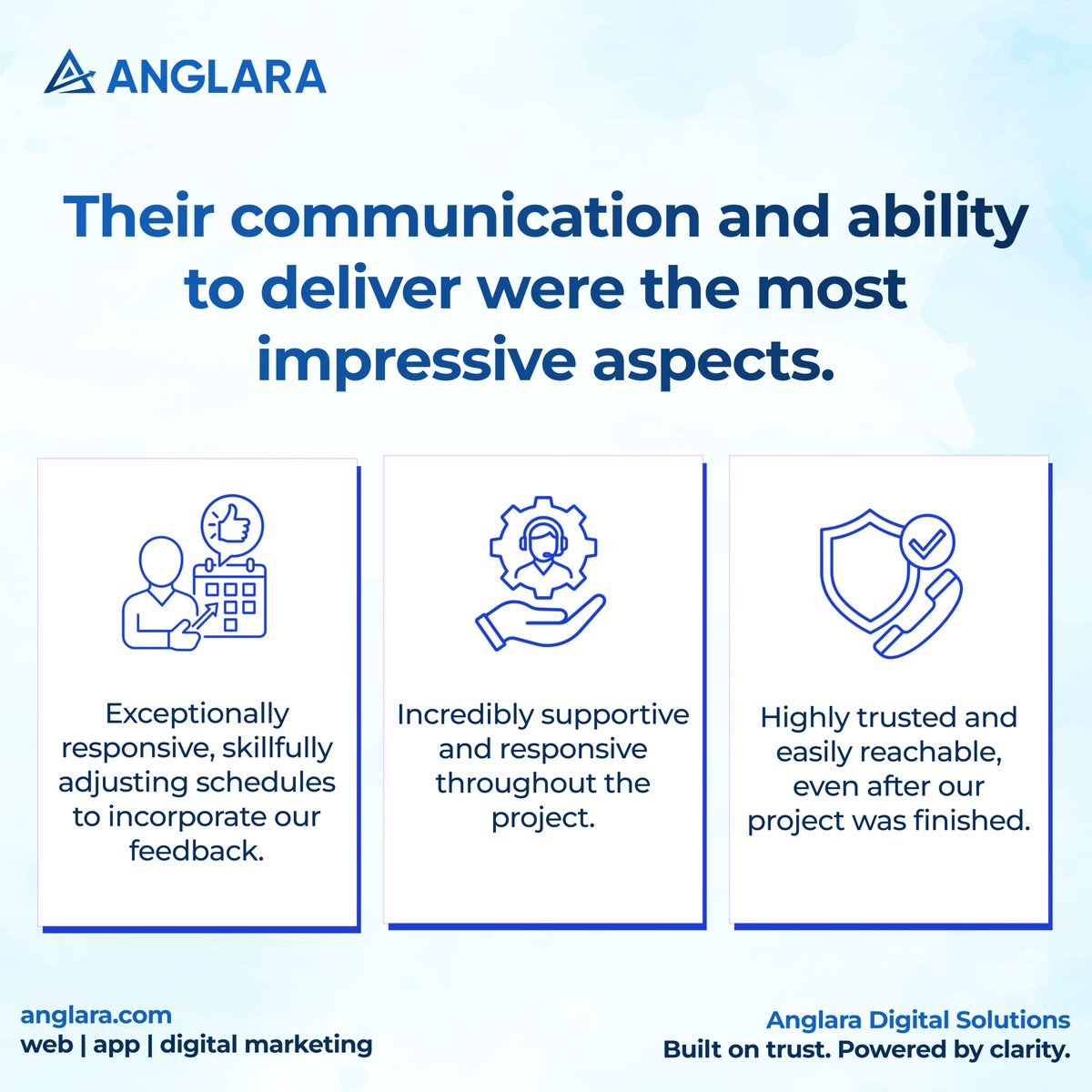 ANGLARA

Their communication and ability to deliver were the most impressive aspects.

Exceptionally responsive, skillfully adjusting schedules to incorporate our feedback.

Incredibly supportive and responsive throughout the project.

Highly trusted and easily reachable, even after our project was finished.

anglara.com
web | app | digital marketing

Anglara Digital Solutions
Built on trust. Powered by clarity.